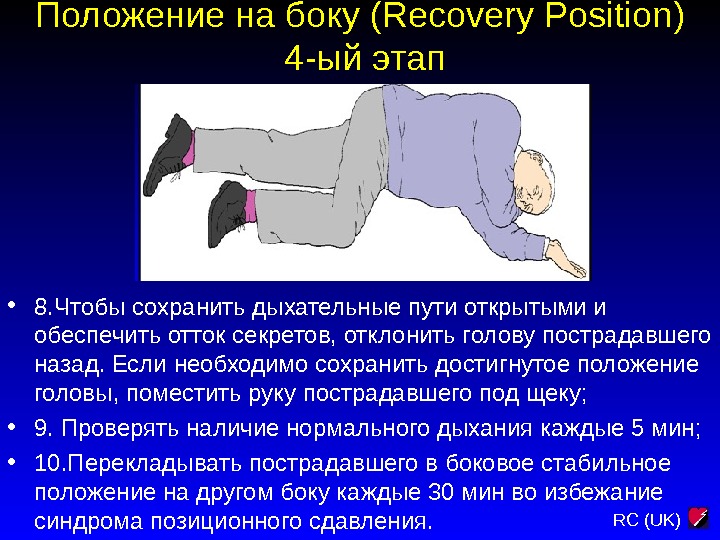 Положение на боку (Recovery Position)
4-ый этап

• 8.Чтобы сохранить дыхательные пути открытыми и обеспечить отток секретов, отклонить голову пострадавшего назад. Если необходимо сохранить достигнутое положение головы, поместить руку пострадавшего под щеку;

• 9. Проверять наличие нормального дыхания каждые 5 мин;

• 10.Перекладывать пострадавшего в боковое стабильное положение на другом боку каждые 30 мин во избежание синдрома позиционного сдавления.

RC (UK)